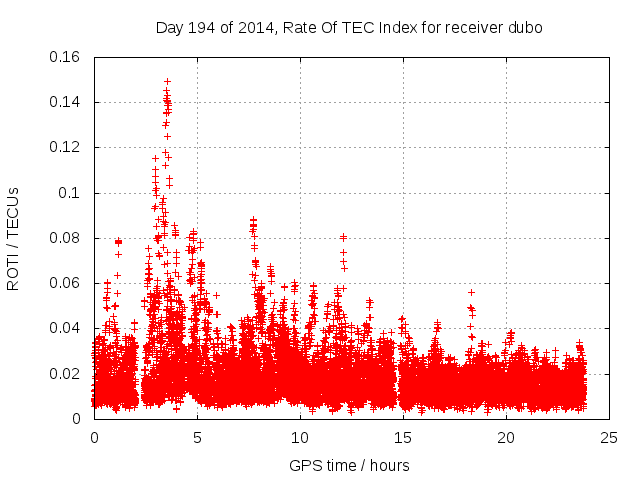 Day 194 of 2014, Rate Of TEC Index for receiver dubo

ROTI / TECUs

0.16
0.14
0.12
0.1
0.08
0.06
0.04
0.02
0

0
5
10
15
20
25

GPS time / hours